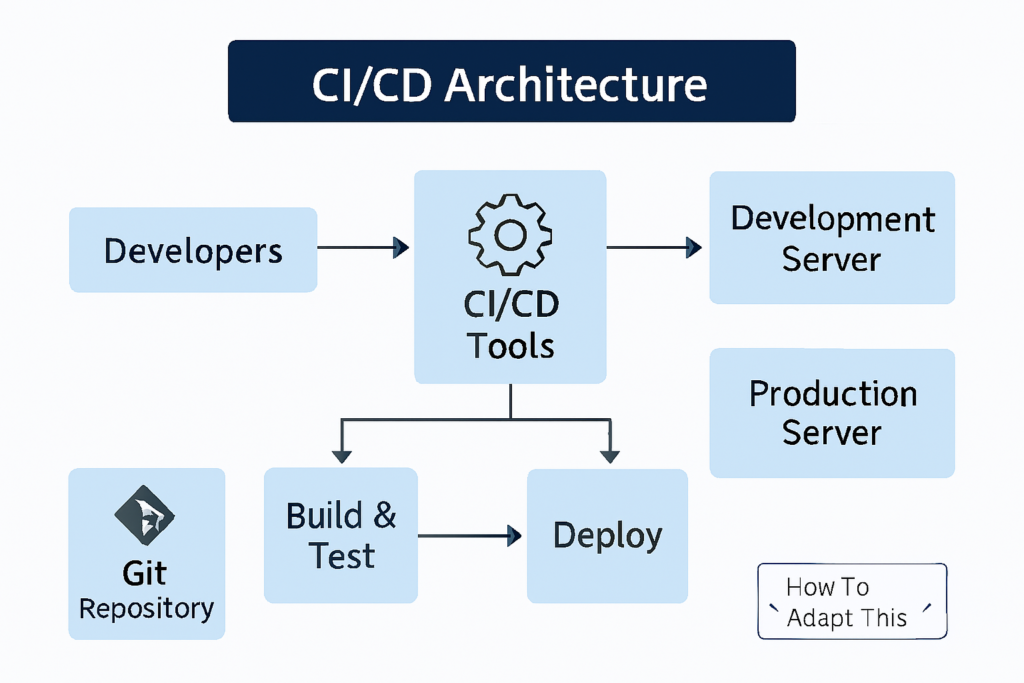 CI/CD Architecture

Developers

CI/CD Tools

Development Server

Production Server

Git Repository

Build & Test

Deploy

How To Adapt This